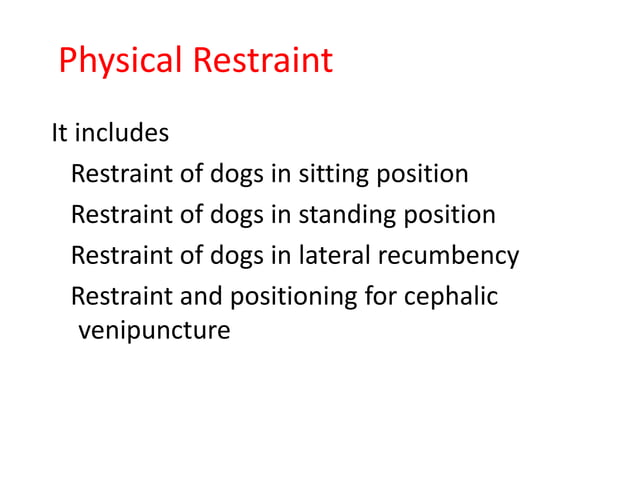 Physical Restraint

It includes

Restraint of dogs in sitting position

Restraint of dogs in standing position

Restraint of dogs in lateral recumbency

Restraint and positioning for cephalic venipuncture